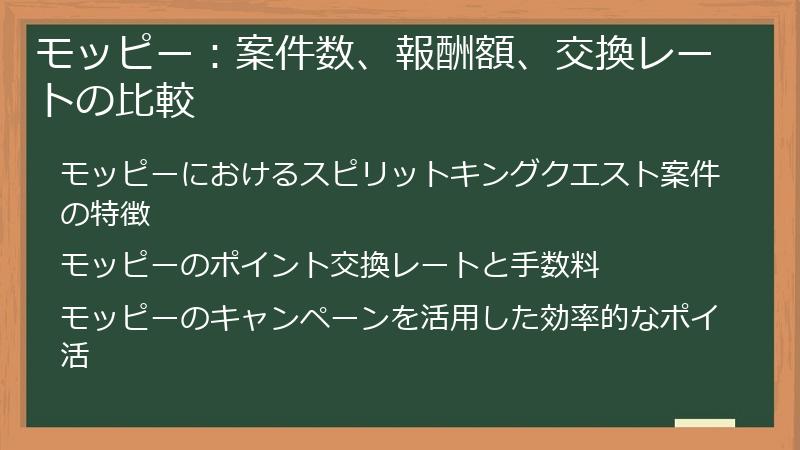 モッピー：案件数、報酬額、交換レートの比較

モッピーにおけるスピリットキングクエスト案件の特徴

モッピーのポイント交換レートと手数料

モッピーのキャンペーンを活用した効率的なポイ活